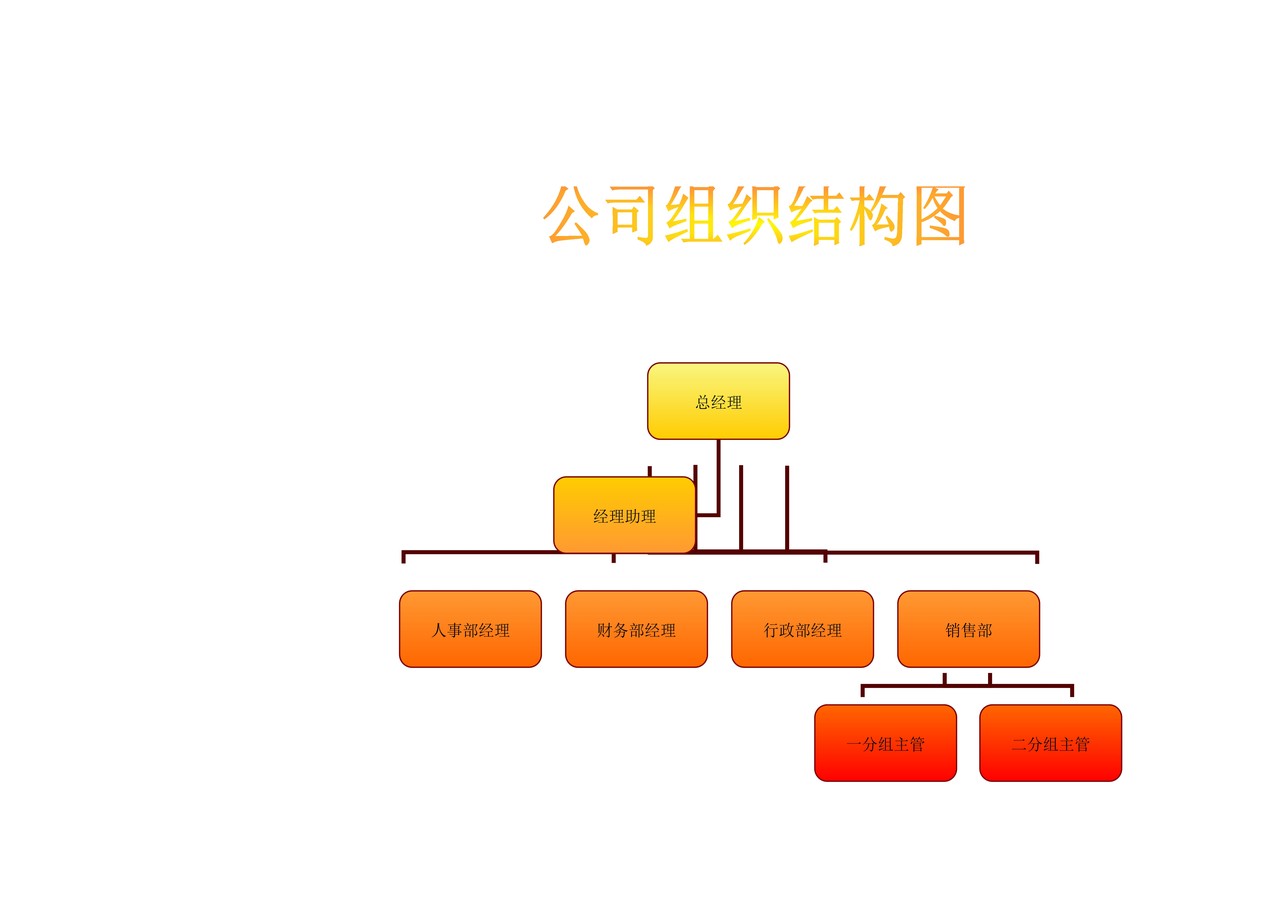 公司组织结构图

总经理

经理助理

人事部经理

财务部经理

行政部经理

销售部

一分组主管

二分组主管